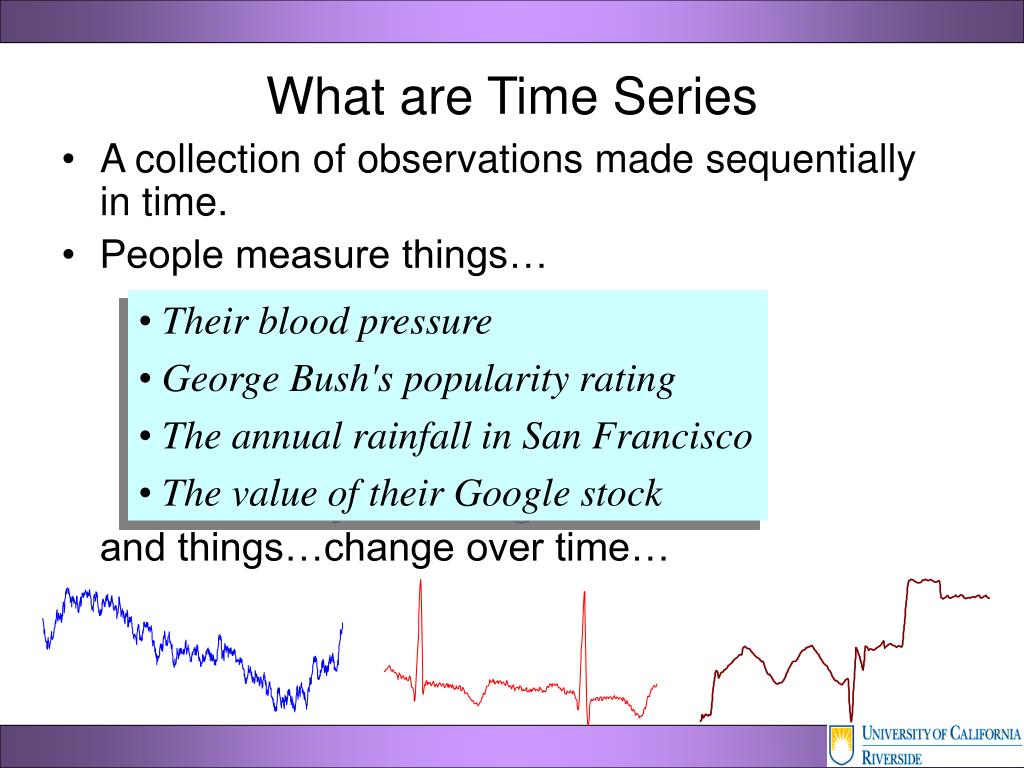 What are Time Series

• A collection of observations made sequentially in time.
• People measure things…

• Their blood pressure
• George Bush's popularity rating
• The annual rainfall in San Francisco
• The value of their Google stock

and things…change over time…

UNIVERSITY OF CALIFORNIA
RIVERSIDE